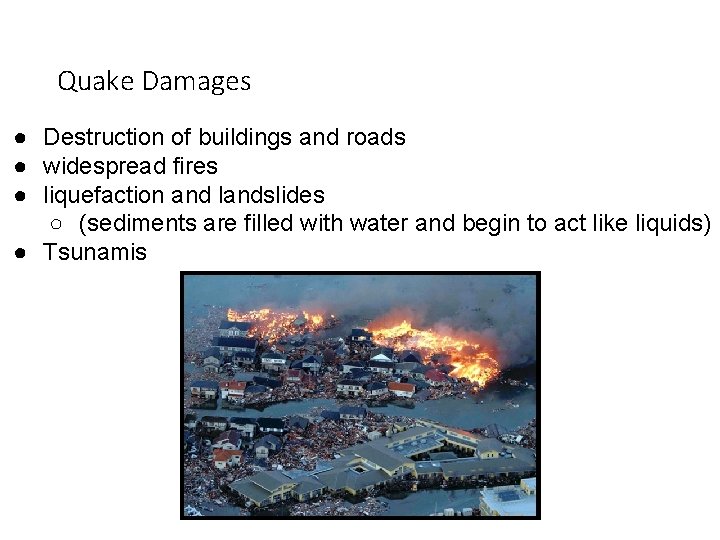 Quake Damages

- Destruction of buildings and roads
- widespread fires
- liquefaction and landslides
  - (sediments are filled with water and begin to act like liquids)
- Tsunamis